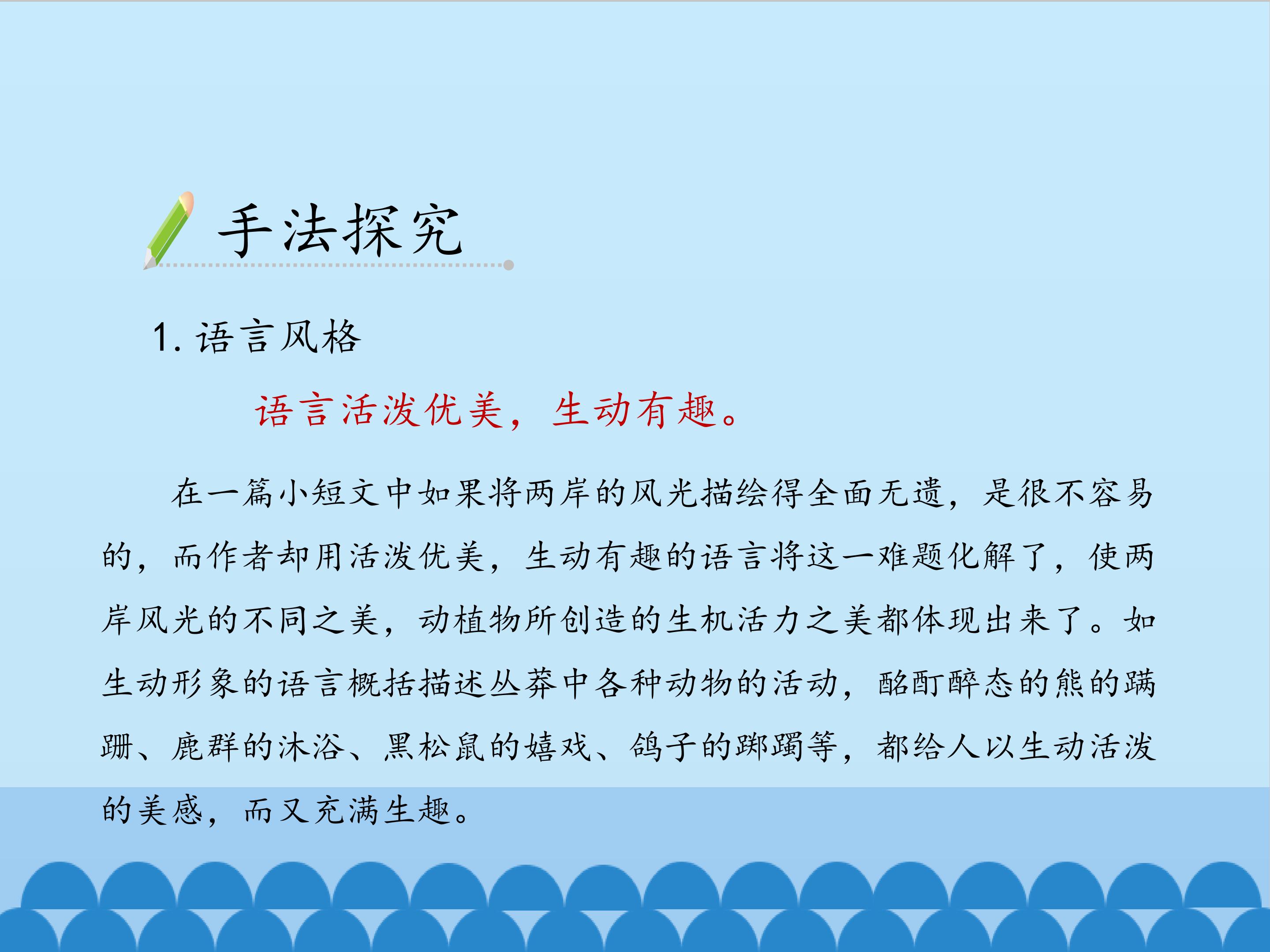 手法探究

1.语言风格

语言活泼优美，生动有趣。

在一篇小短文中如果将两岸的风光描绘得全面无遗，是很不容易的，而作者却用活泼优美，生动有趣的语言将这一难题化解了，使两岸风光的不同之美，动植物所创造的生机活力之美都体现出来了。如生动形象的语言概括描述丛莽中各种动物的活动，酩酊醉态的熊的蹒跚、鹿群的沐浴、黑松鼠的嬉戏、鸽子的踯躅等，都给人以生动活泼的美感，而又充满生趣。